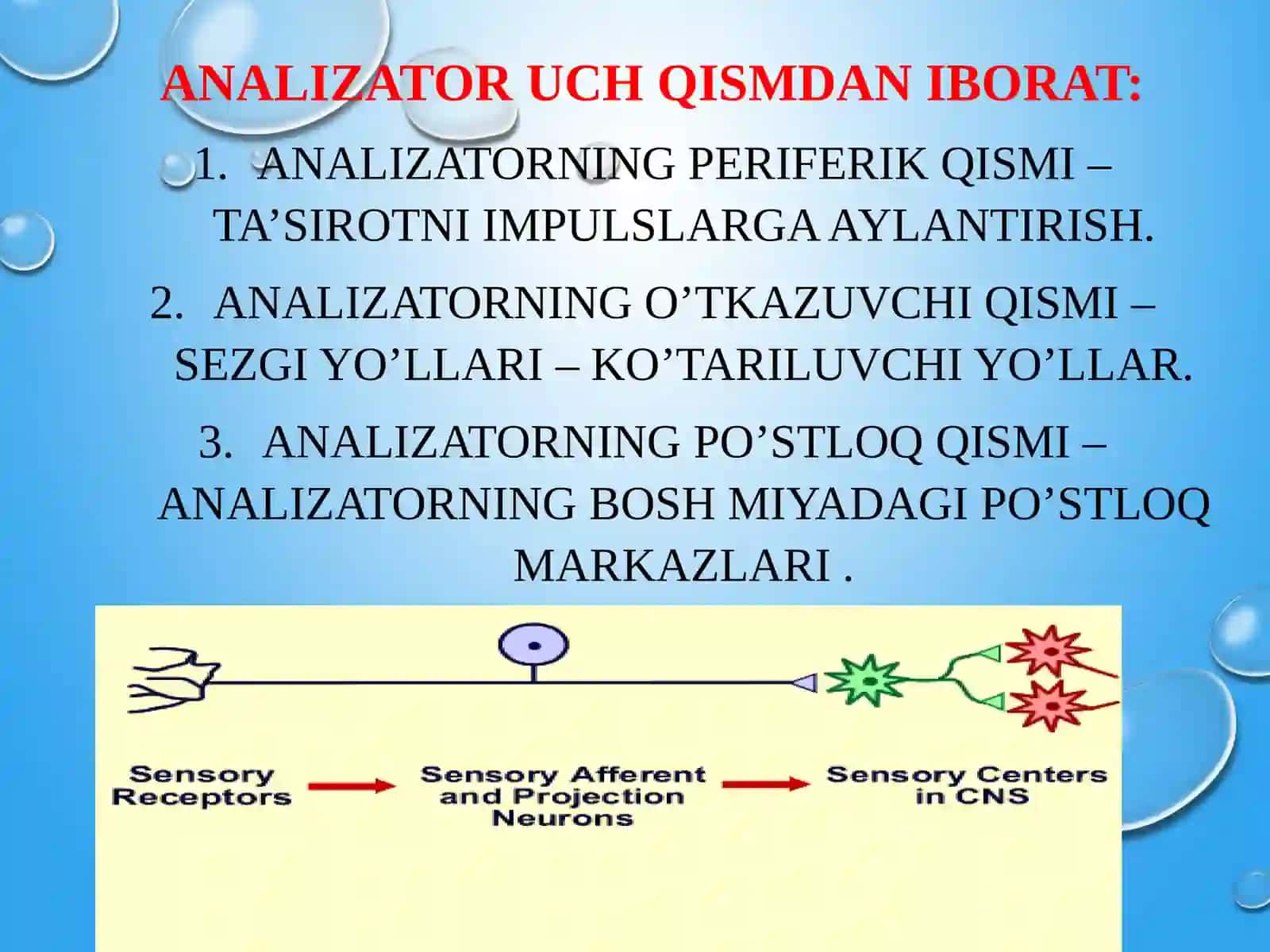 ANALIZATOR UCH QISMDAN IBORAT:

1. ANALIZATORNING PERIFERIK QISMI – TA’SIROTNI IMPULSLARGA AYLANTIRISH.

2. ANALIZATORNING O’TKAZUVCHI QISMI – SEZGI YO’LLARI – KO’TARILUVCHI YO’LLAR.

3. ANALIZATORNING PO’STLOQ QISMI – ANALIZATORNING BOSH MIYADAGI PO’STLOQ MARKAZLARI .

Sensory Receptors

Sensory Afferent and Projection Neurons

Sensory Centers in CNS